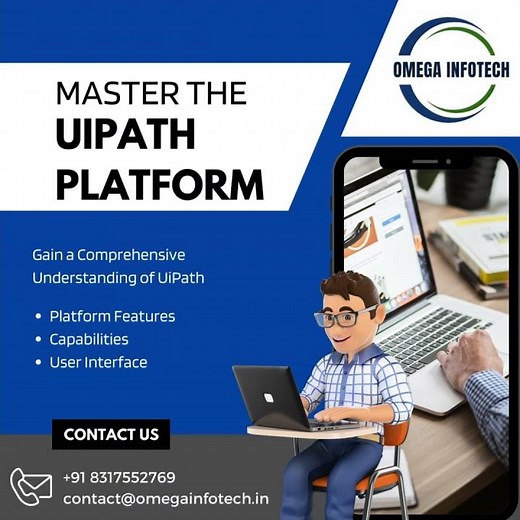 OMEGA INFOTECH

MASTER THE
UIPATH
PLATFORM

Gain a Comprehensive Understanding of UiPath

• Platform Features
• Capabilities
• User Interface

CONTACT US

+91 8317552769
contact@omegainfotech.in